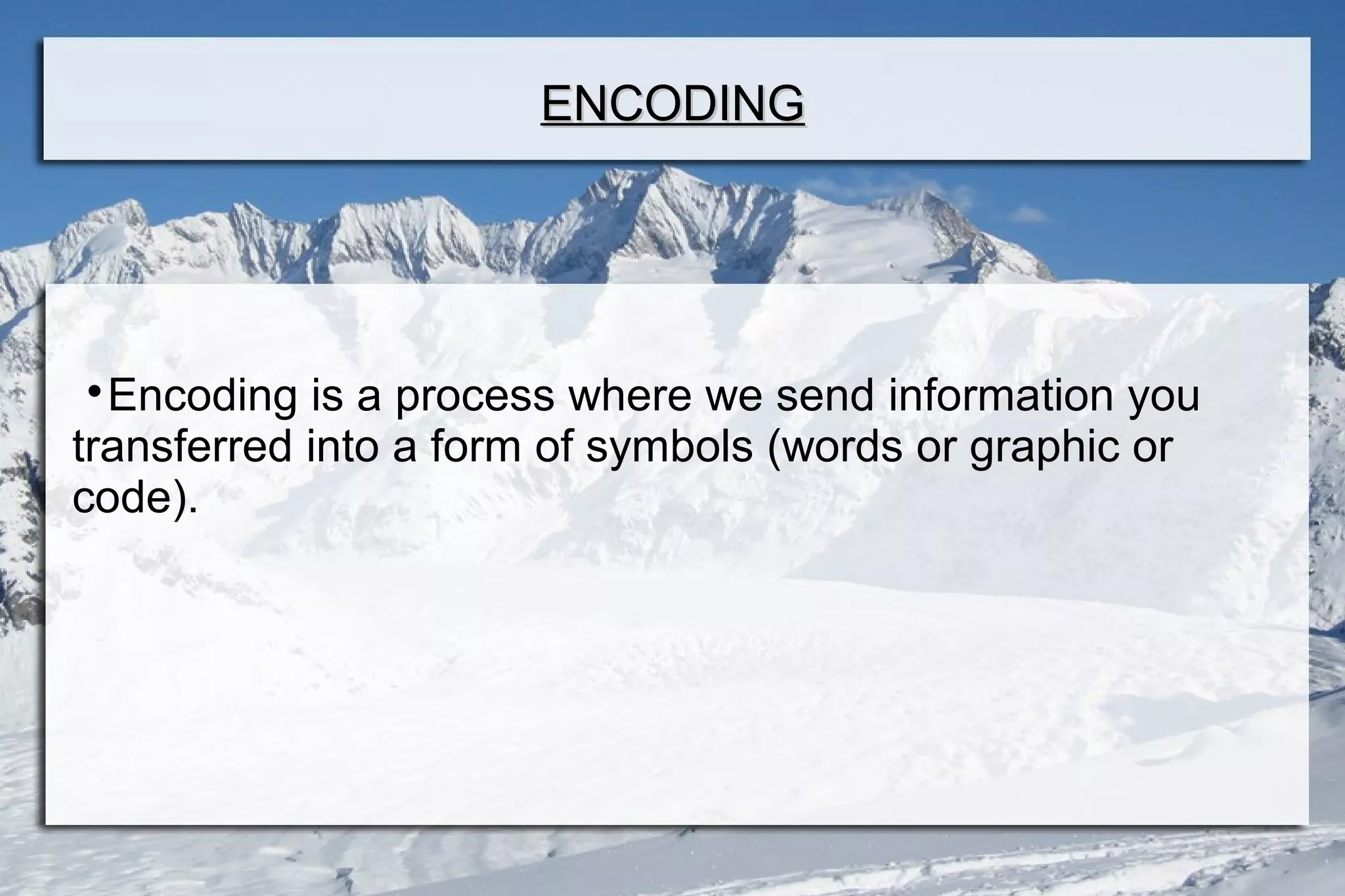 ENCODING

•Encoding is a process where we send information you transferred into a form of symbols (words or graphic or code).